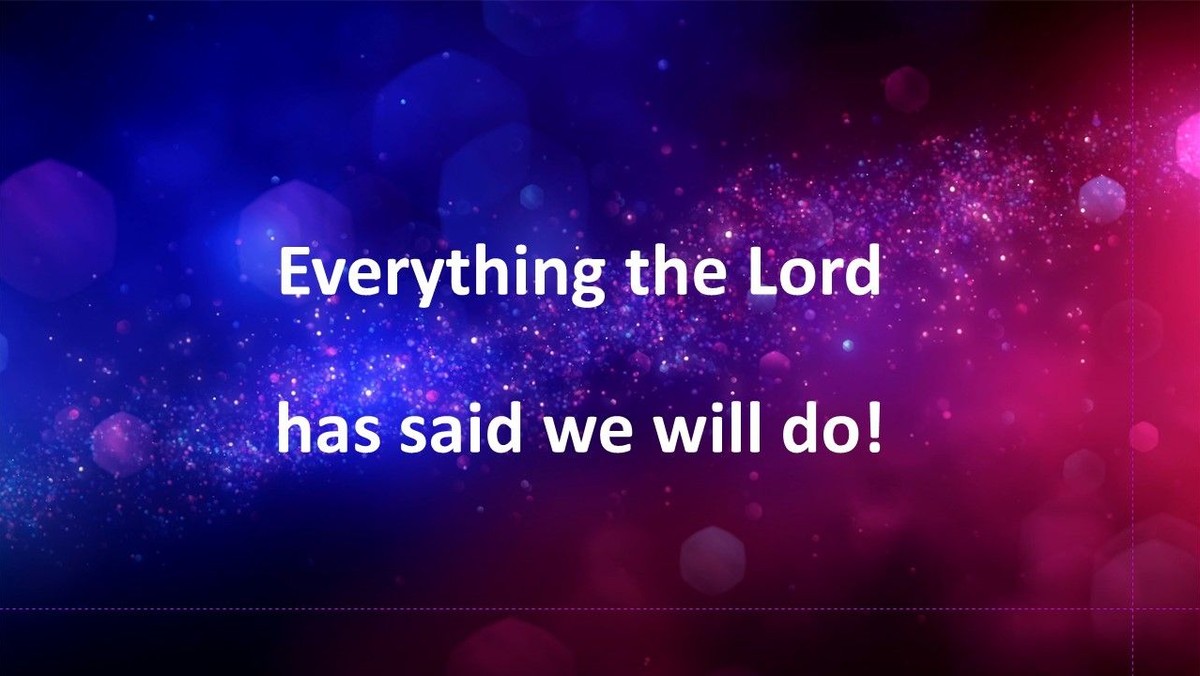 Everything the Lord

has said we will do!